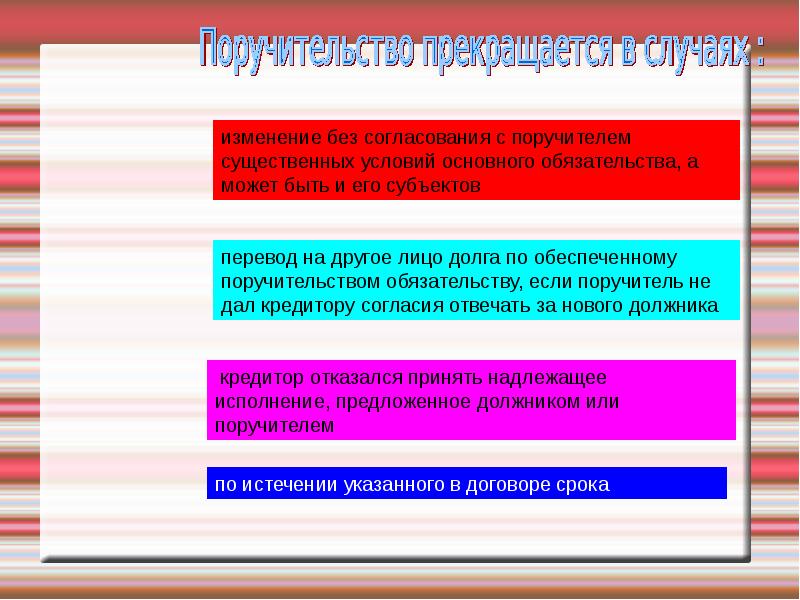 Поручительство прекращается в случаях :

изменение без согласования с поручителем существенных условий основного обязательства, а может быть и его субъектов

перевод на другое лицо долга по обеспеченному поручительством обязательству, если поручитель не дал кредитору согласия отвечать за нового должника

кредитор отказался принять надлежащее исполнение, предложенное должником или поручителем

по истечении указанного в договоре срока